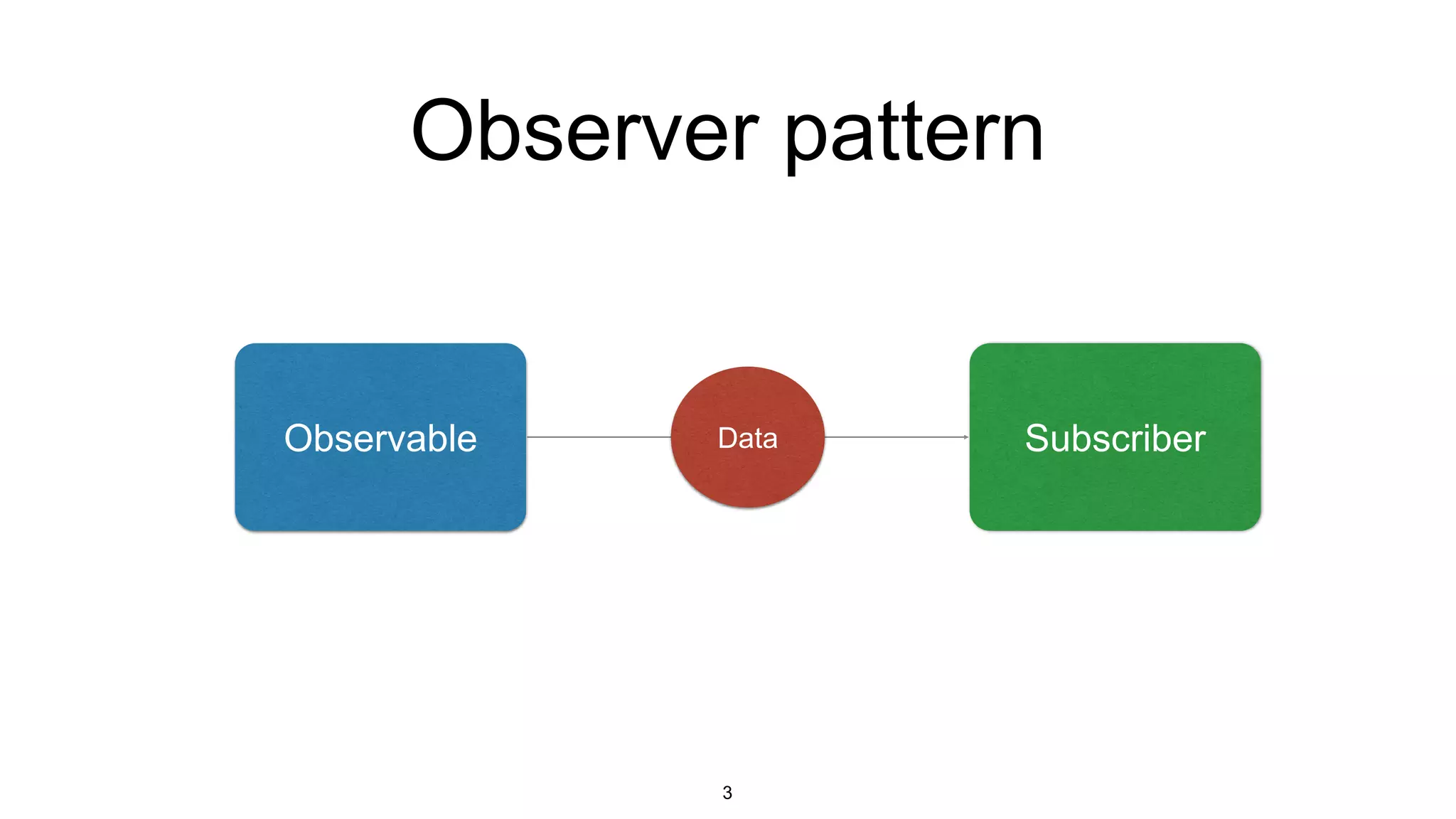 Observer pattern

Observable

Data

Subscriber

3